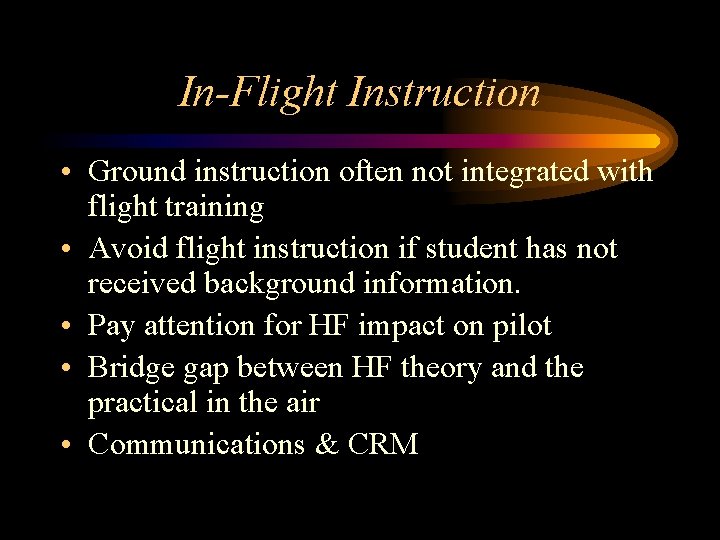 In-Flight Instruction

• Ground instruction often not integrated with flight training
• Avoid flight instruction if student has not received background information.
• Pay attention for HF impact on pilot
• Bridge gap between HF theory and the practical in the air
• Communications & CRM